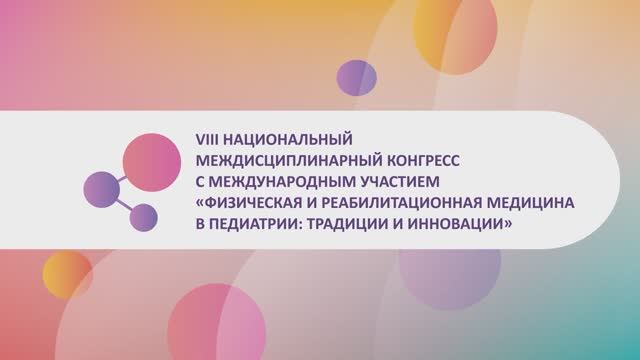 VIII НАЦИОНАЛЬНЫЙ МЕЖДИСЦИПЛИНАРНЫЙ КОНГРЕСС С МЕЖДУНАРОДНЫМ УЧАСТИЕМ «ФИЗИЧЕСКАЯ И РЕАБИЛИТАЦИОННАЯ МЕДИЦИНА В ПЕДИАТРИИ: ТРАДИЦИИ И ИННОВАЦИИ»